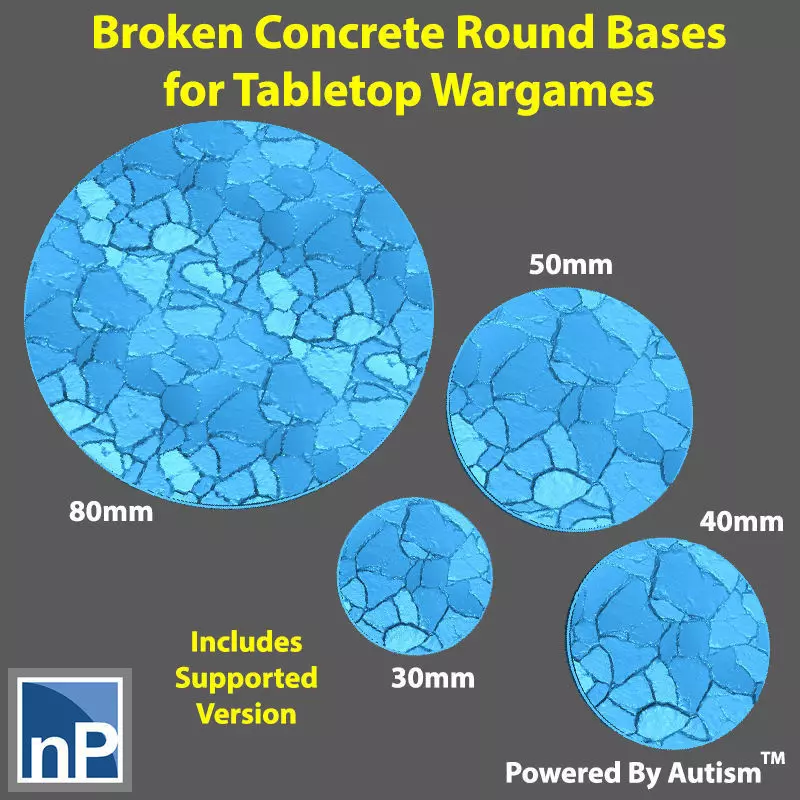 Broken Concrete Round Bases for Tabletop Wargames

50mm

80mm

40mm

Includes Supported Version

30mm

nP

Powered By Autism™